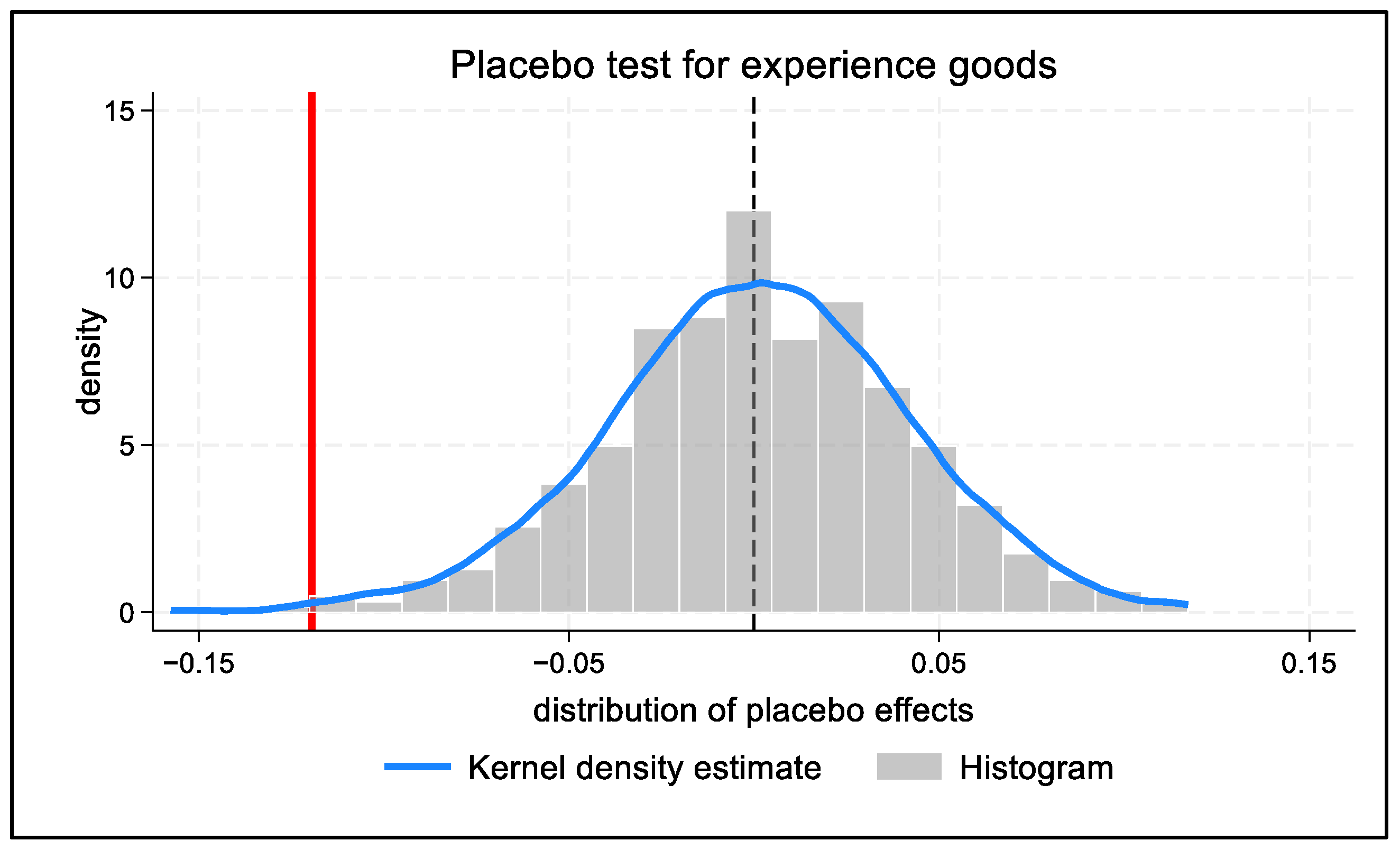 Placebo test for experience goods

density

15
10
5
0

−0.15
−0.05
0.05
0.15

distribution of placebo effects

Kernel density estimate
Histogram